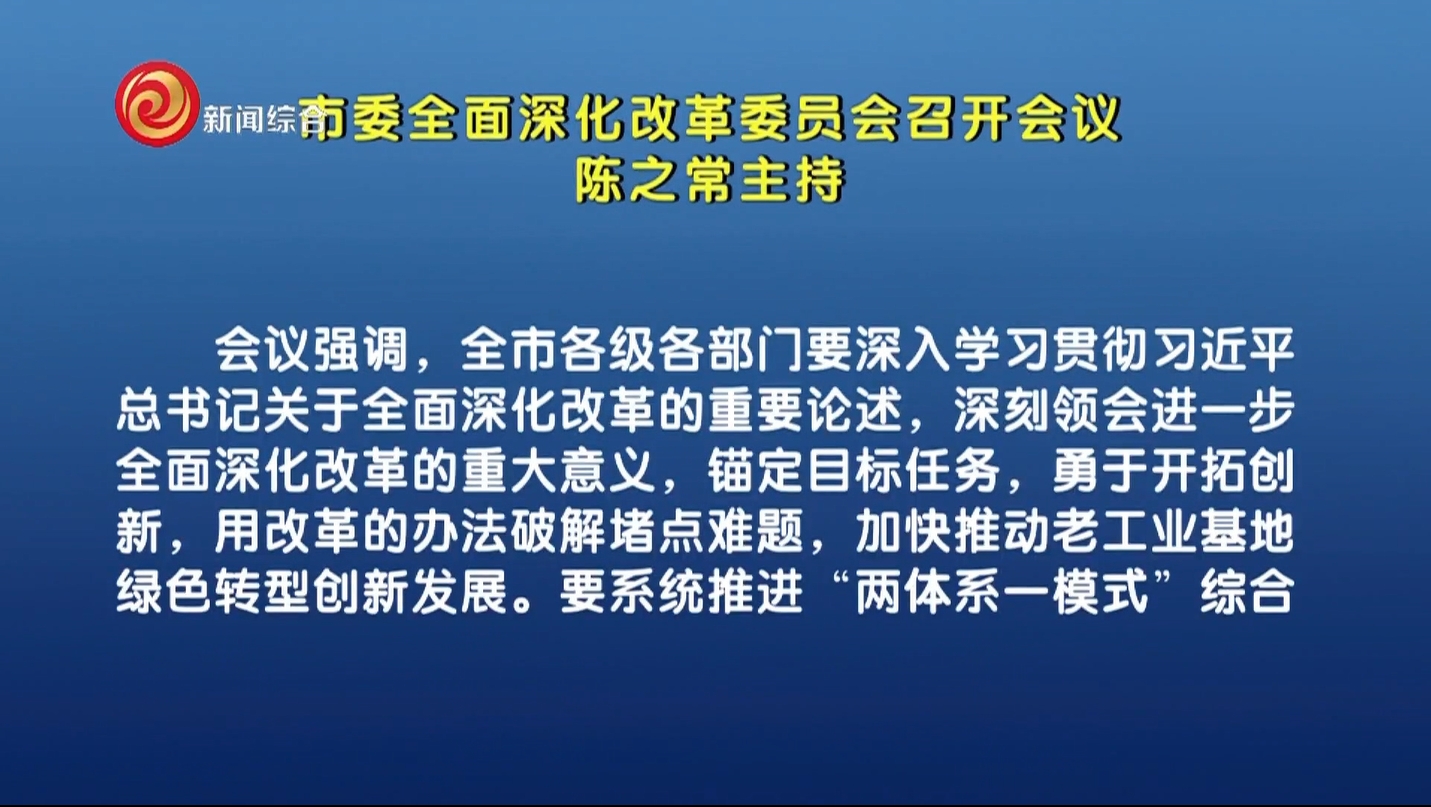 新闻综合

市委全面深化改革委员会召开会议
陈之常主持

会议强调，全市各级各部门要深入学习贯彻习近平总书记关于全面深化改革的重要论述，深刻领会进一步全面深化改革的重大意义，锚定目标任务，勇于开拓创新，用改革的办法破解堵点难题，加快推动老工业基地绿色转型创新发展。要系统推进“两体系一模式”综合